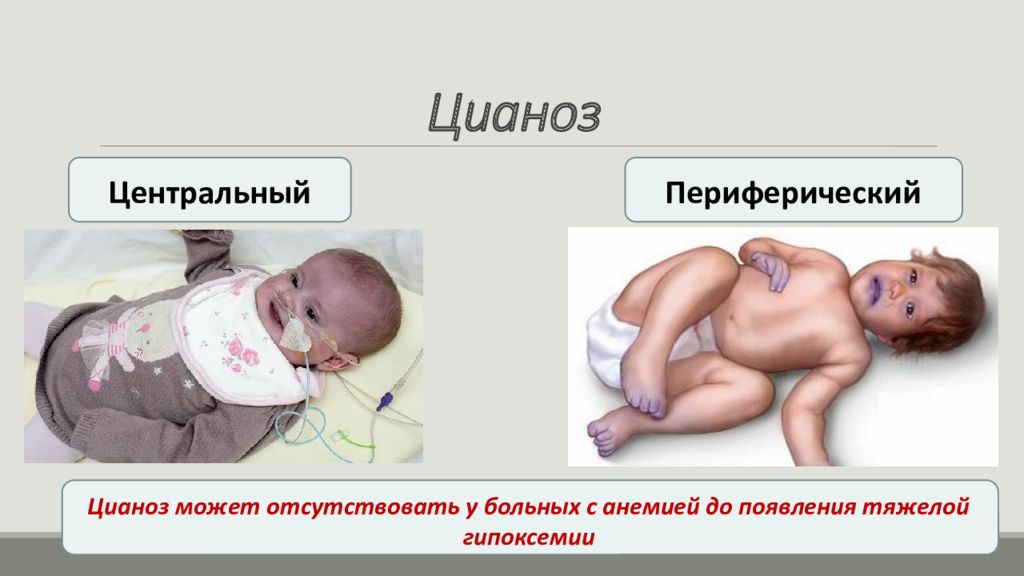 Цианоз

Центральный

Периферический

Цианоз может отсутствовать у больных с анемией до появления тяжелой гипоксемии